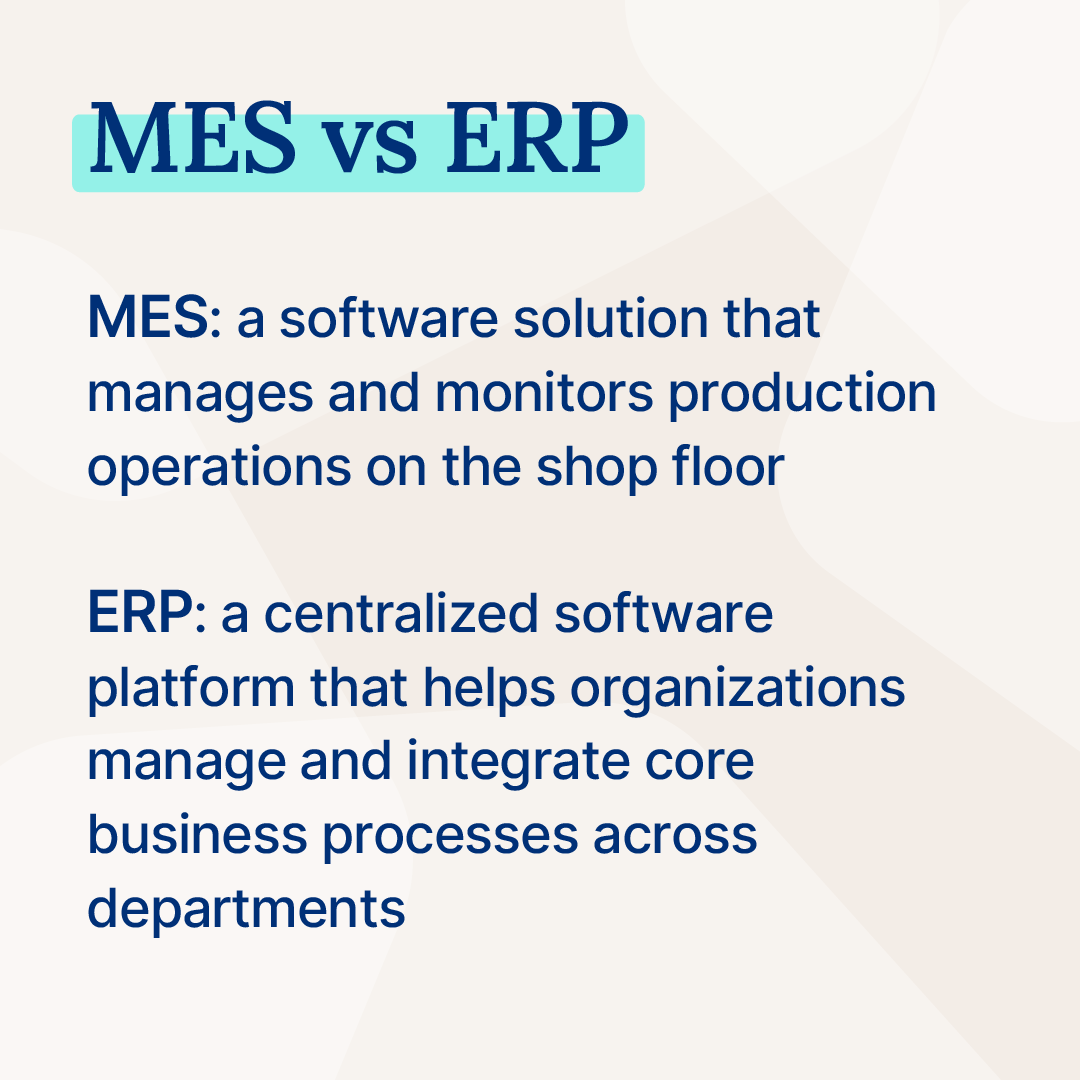 MES vs ERP

MES: a software solution that manages and monitors production operations on the shop floor

ERP: a centralized software platform that helps organizations manage and integrate core business processes across departments